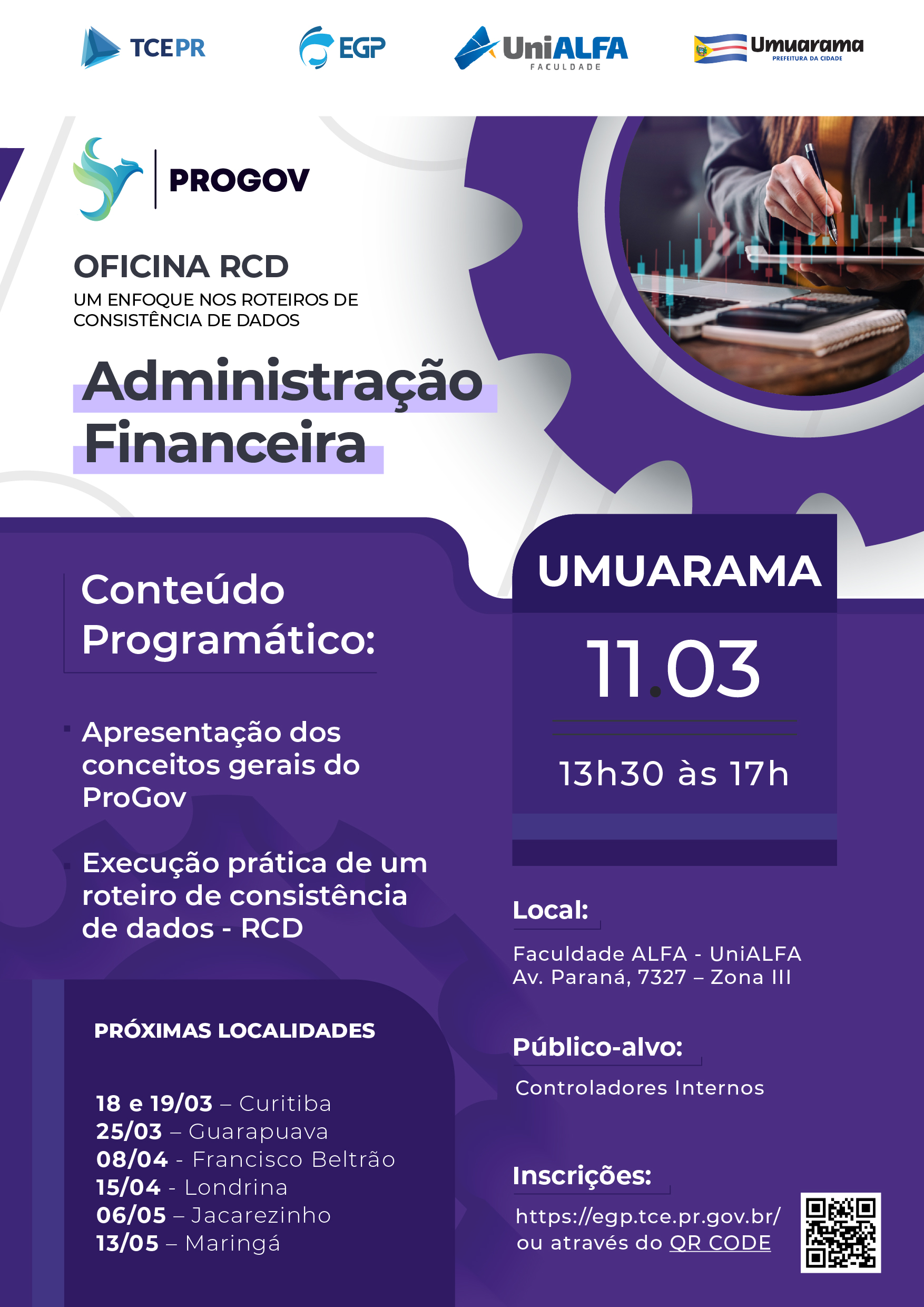 TCEPR EGP UniALFA FACULDADE Umuarama PREFEITURA DA CIDADE

PROGOV

OFICINA RCD
UM ENFOQUE NOS ROTEIROS DE CONSISTÊNCIA DE DADOS

Administração Financeira

Conteúdo Programático:

Apresentação dos conceitos gerais do ProGov

Execução prática de um roteiro de consistência de dados - RCD

PRÓXIMAS LOCALIDADES

18 e 19/03 – Curitiba
25/03 – Guarapuava
08/04 - Francisco Beltrão
15/04 - Londrina
06/05 – Jacarezinho
13/05 – Maringá

UMUARAMA

11.03

13h30 às 17h

Local:

Faculdade ALFA - UniALFA
Av. Paraná, 7327 – Zona III

Público-alvo:

Controladores Internos

Inscrições:

https://egp.tce.pr.gov.br/
ou através do QR CODE